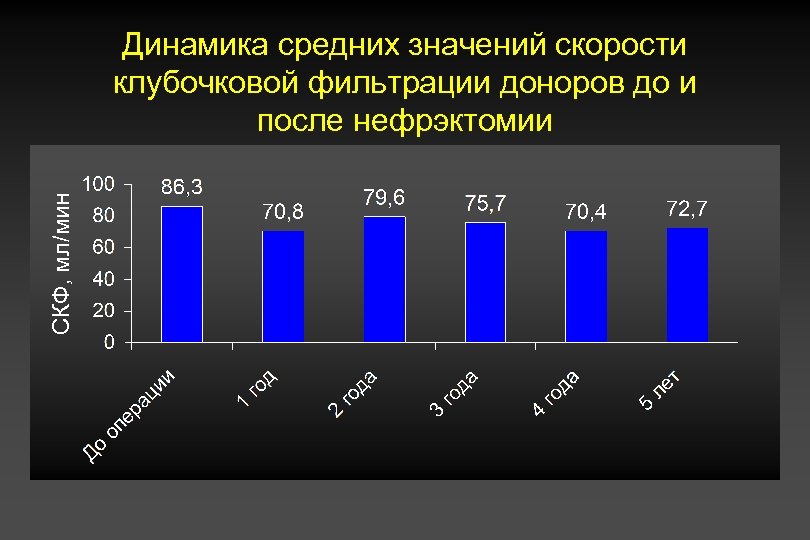 Динамика средних значений скорости клубочковой фильтрации доноров до и после нефрэктомии

СКФ, мл/мин

100
80
60
40
20
0

86,3
70,8
79,6
75,7
70,4
72,7

До операции
1 год
2 года
3 года
4 года
5 лет